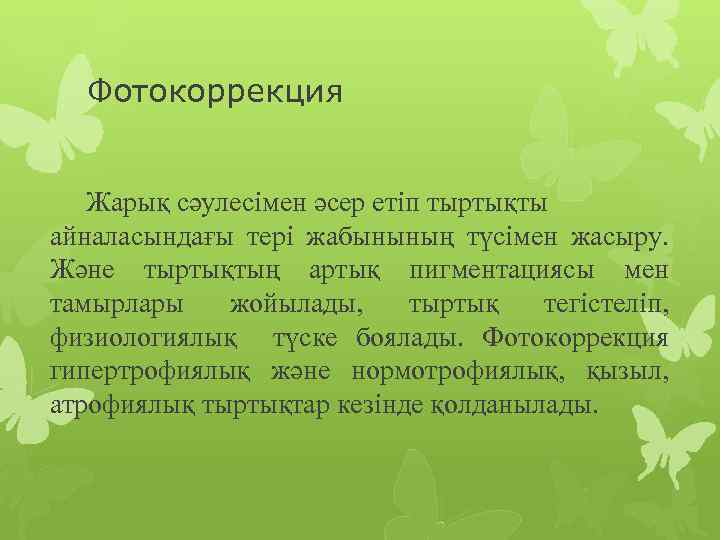 Фотокоррекция

Жарық сәулесімен әсер етіп тыртықты айналасындағы тері жабынының түсімен жасыру. Және тыртықтың артық пигментациясы мен тамырлары жойылады, тыртық тегістеліп, физиологиялық түске боялады. Фотокоррекция гипертрофиялық және нормотрофиялық, қызыл, атрофиялық тыртықтар кезінде қолданылады.